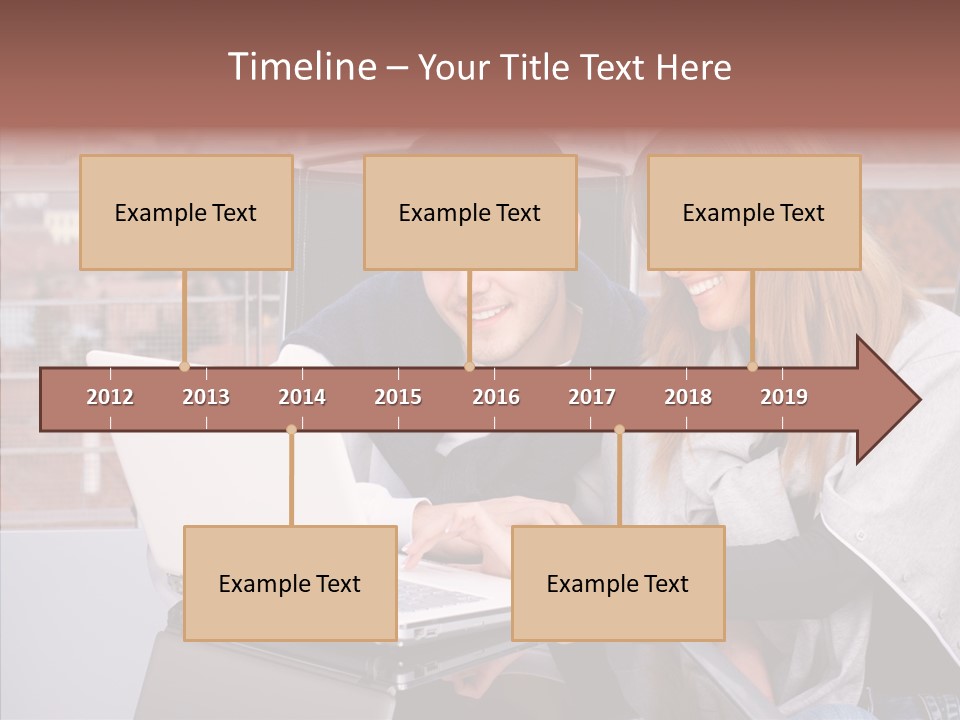 Timeline – Your Title Text Here

Example Text

Example Text

Example Text

2012 2013 2014 2015 2016 2017 2018 2019

Example Text

Example Text